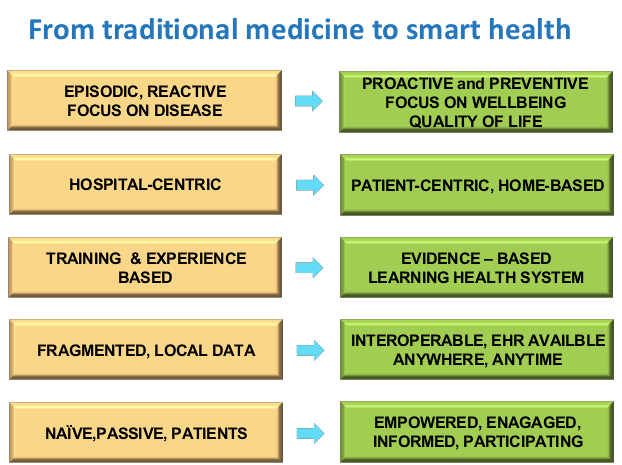 From traditional medicine to smart health

EPISODIC, REACTIVE FOCUS ON DISEASE

PROACTIVE and PREVENTIVE FOCUS ON WELLBEING QUALITY OF LIFE

HOSPITAL-CENTRIC

PATIENT-CENTRIC, HOME-BASED

TRAINING & EXPERIENCE BASED

EVIDENCE – BASED LEARNING HEALTH SYSTEM

FRAGMENTED, LOCAL DATA

INTEROPERABLE, EHR AVAILBLE ANYWHERE, ANYTIME

NAÏVE,PASSIVE, PATIENTS

EMPOWERED, ENAGAGED, INFORMED, PARTICIPATING